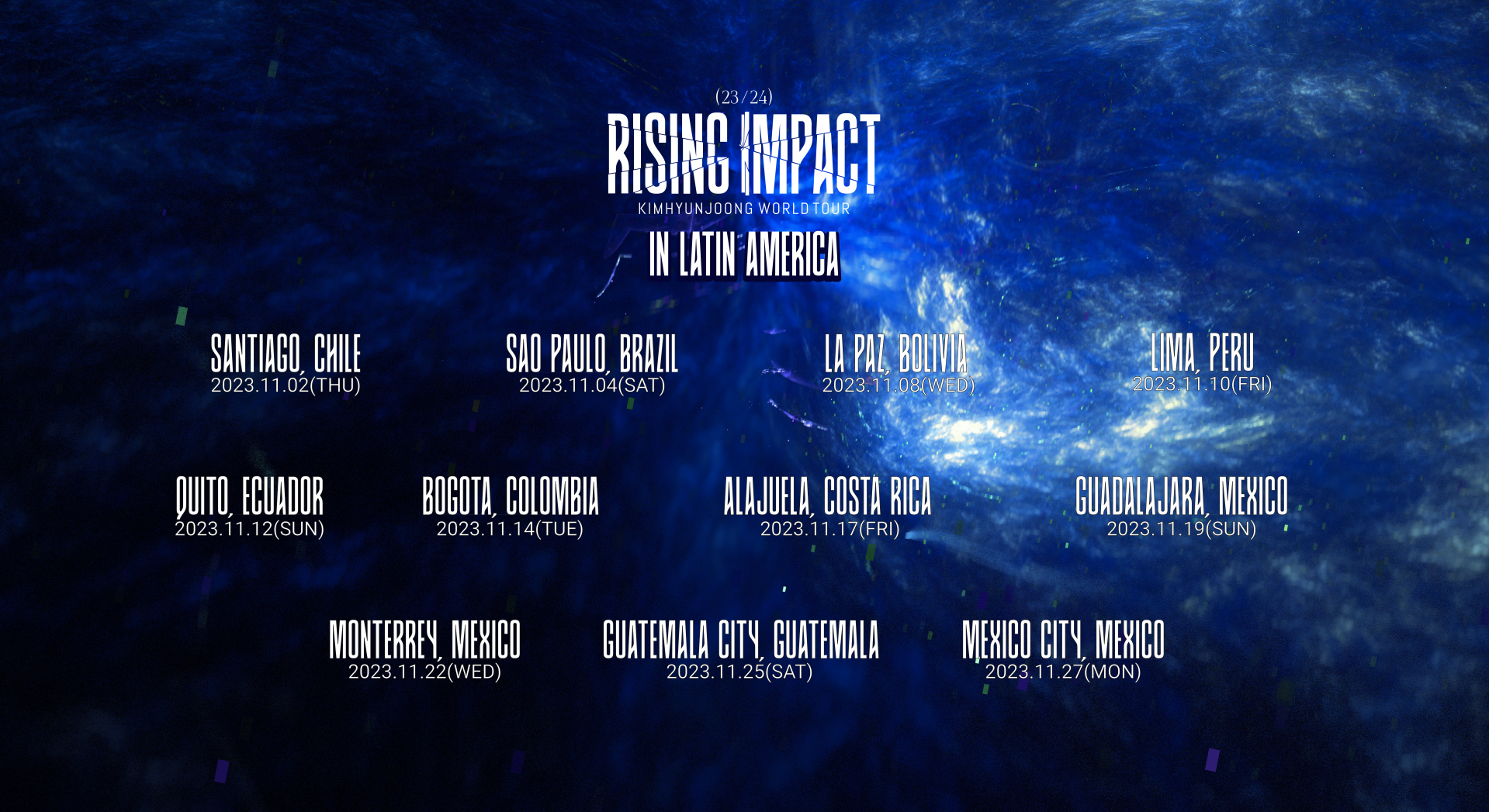 (23/24)
RISING IMPACT
KIMHYUNJOONG WORLD TOUR
IN LATIN AMERICA

SANTIAGO, CHILE
2023.11.02(THU)

SAO PAULO, BRAZIL
2023.11.04(SAT)

LA PAZ, BOLIVIA
2023.11.08(WED)

LIMA, PERU
2023.11.10(FRI)

QUITO, ECUADOR
2023.11.12(SUN)

BOGOTA, COLOMBIA
2023.11.14(TUE)

ALAJUELA, COSTA RICA
2023.11.17(FRI)

GUADALAJARA, MEXICO
2023.11.19(SUN)

MONTERREY, MEXICO
2023.11.22(WED)

GUATEMALA CITY, GUATEMALA
2023.11.25(SAT)

MEXICO CITY, MEXICO
2023.11.27(MON)